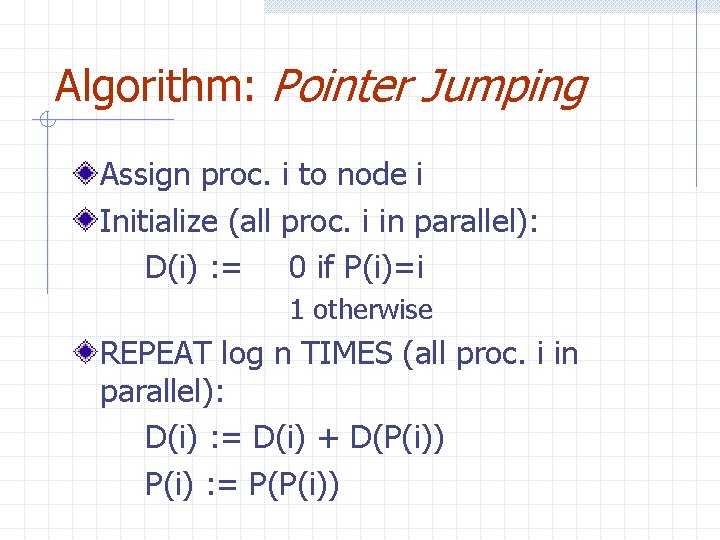 Algorithm: Pointer Jumping

Assign proc. i to node i

Initialize (all proc. i in parallel):

D(i) := 0 if P(i)=i

1 otherwise

REPEAT log n TIMES (all proc. i in parallel):

D(i) := D(i) + D(P(i))

P(i) := P(P(i))